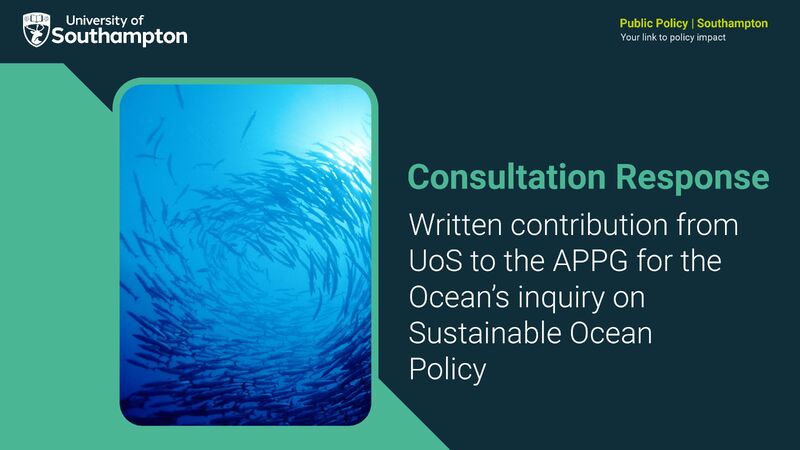 University of
Southampton

Public Policy | Southampton
Your link to policy impact

Consultation Response

Written contribution from UoS to the APPG for the Ocean's inquiry on Sustainable Ocean Policy